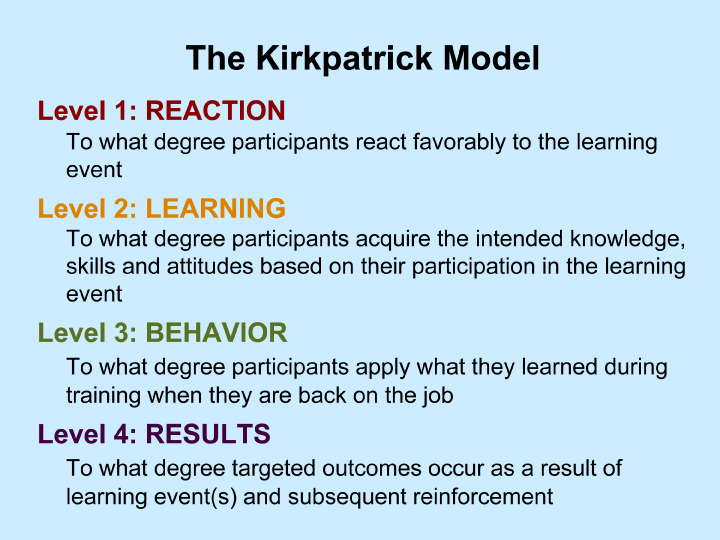 The Kirkpatrick Model

Level 1: REACTION

To what degree participants react favorably to the learning event

Level 2: LEARNING

To what degree participants acquire the intended knowledge, skills and attitudes based on their participation in the learning event

Level 3: BEHAVIOR

To what degree participants apply what they learned during training when they are back on the job

Level 4: RESULTS

To what degree targeted outcomes occur as a result of learning event(s) and subsequent reinforcement